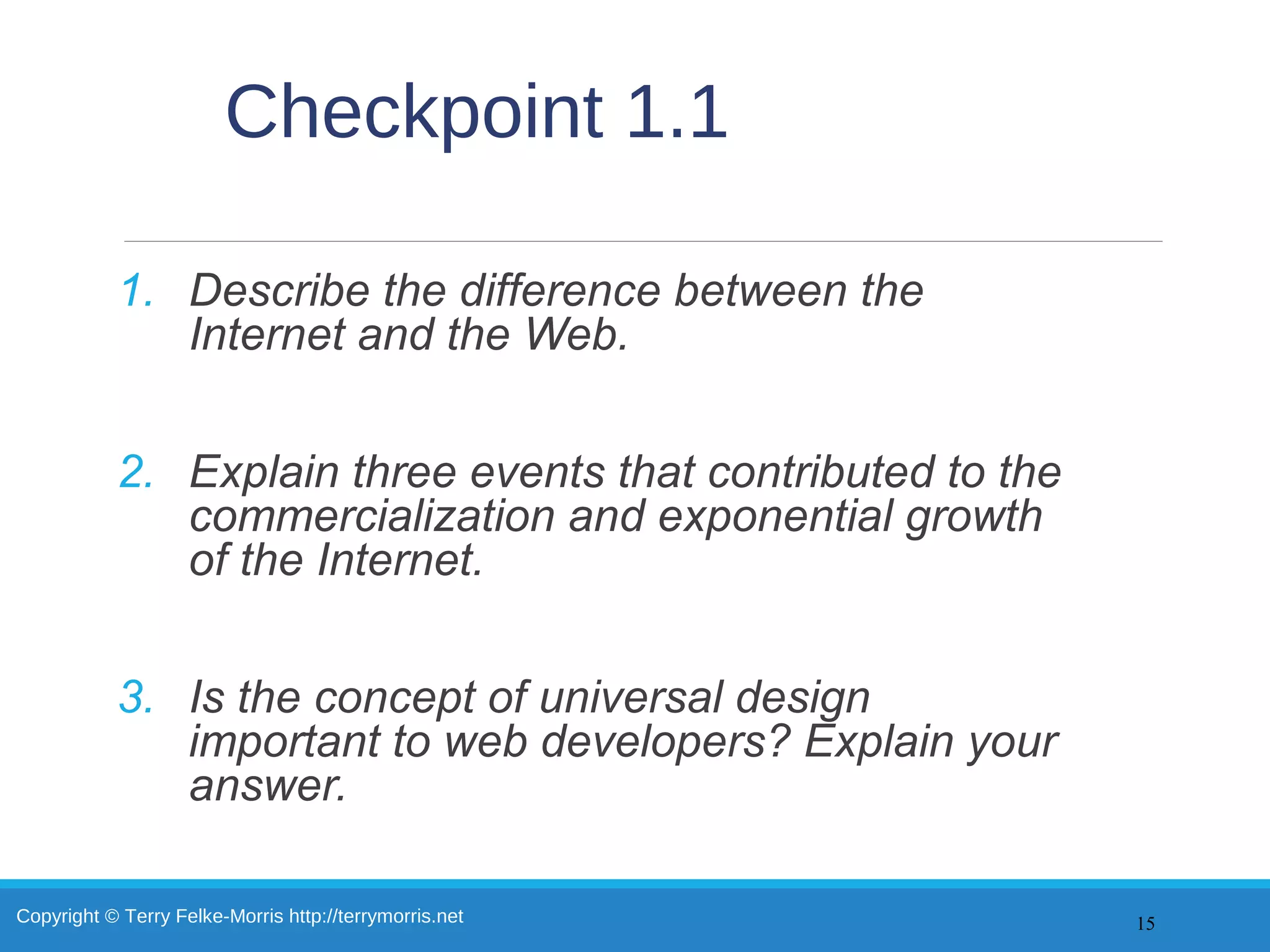 Checkpoint 1.1

1. Describe the difference between the Internet and the Web.

2. Explain three events that contributed to the commercialization and exponential growth of the Internet.

3. Is the concept of universal design important to web developers? Explain your answer.

Copyright © Terry Felke-Morris http://terrymorris.net

15